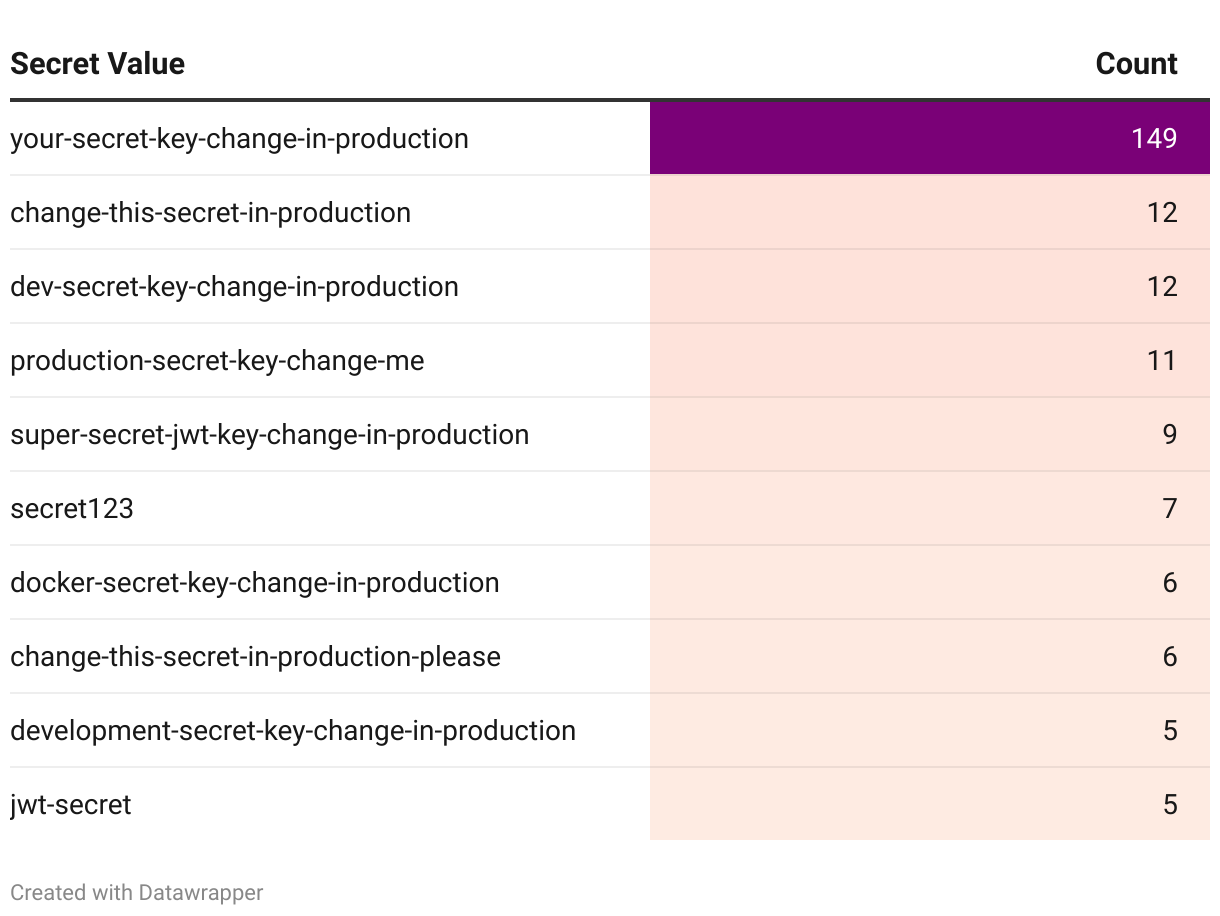 | Secret Value | Count |
|---|---|
| your-secret-key-change-in-production | 149 |
| change-this-secret-in-production | 12 |
| dev-secret-key-change-in-production | 12 |
| production-secret-key-change-me | 11 |
| super-secret-jwt-key-change-in-production | 9 |
| secret123 | 7 |
| docker-secret-key-change-in-production | 6 |
| change-this-secret-in-production-please | 6 |
| development-secret-key-change-in-production | 5 |
| jwt-secret | 5 |

Created with Datawrapper